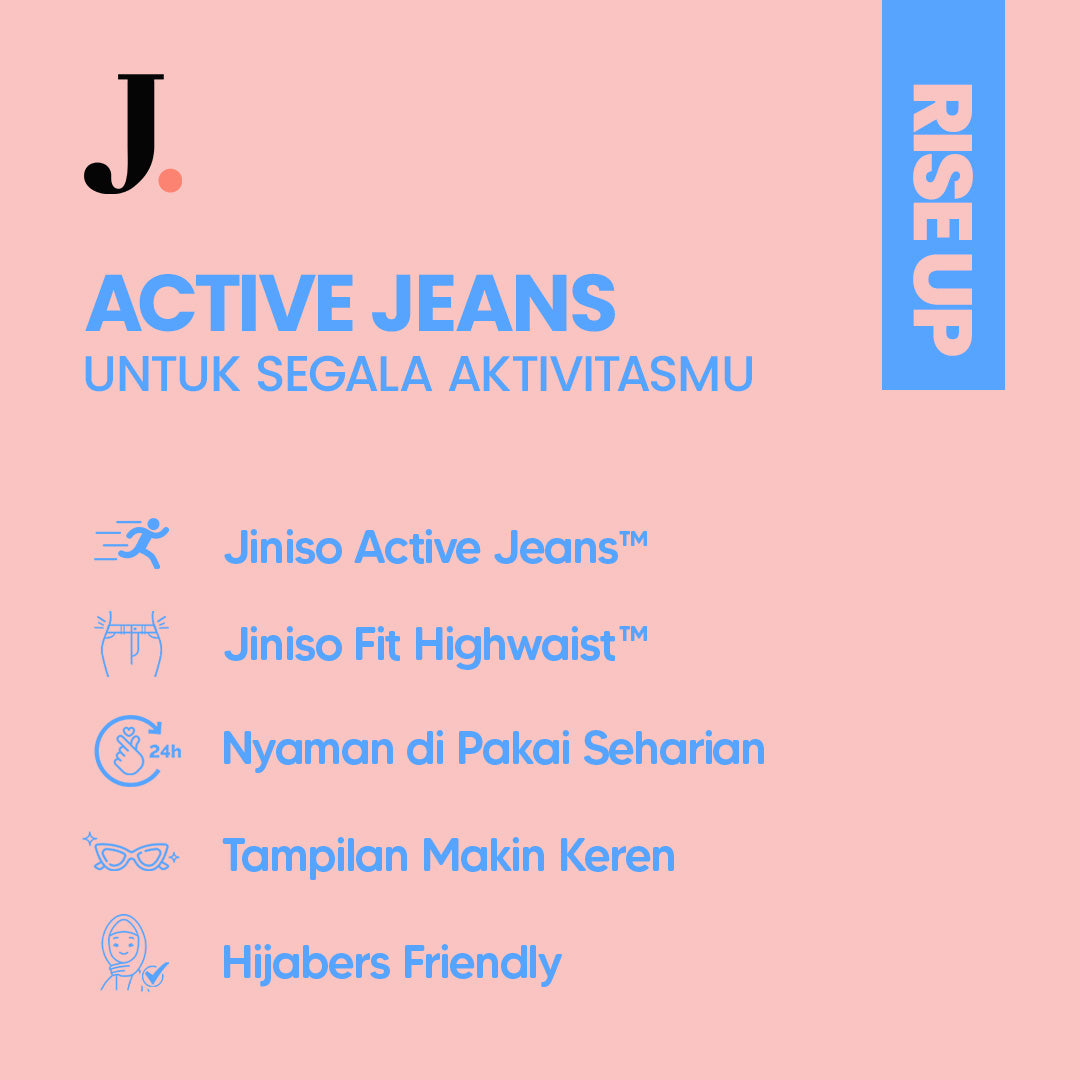 J.

RISEUP

ACTIVE JEANS
UNTUK SEGALA AKTIVITASMU

Jiniso Active Jeans™

Jiniso Fit Highwaist™

24h
Nyaman di Pakai Seharian

Tampilan Makin Keren

Hijabers Friendly